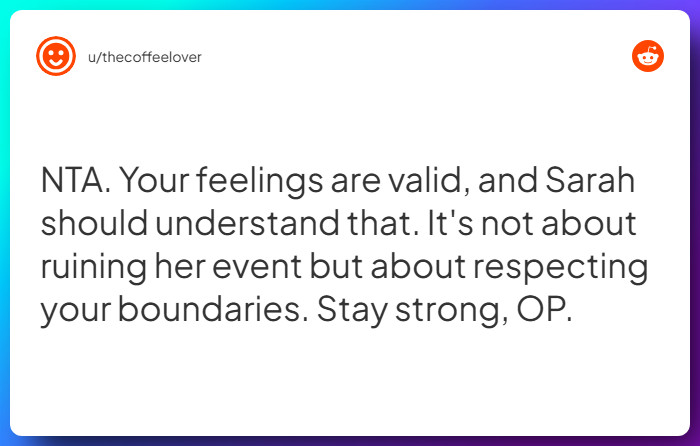 u/thecoffeelover

NTA. Your feelings are valid, and Sarah should understand that. It's not about ruining her event but about respecting your boundaries. Stay strong, OP.